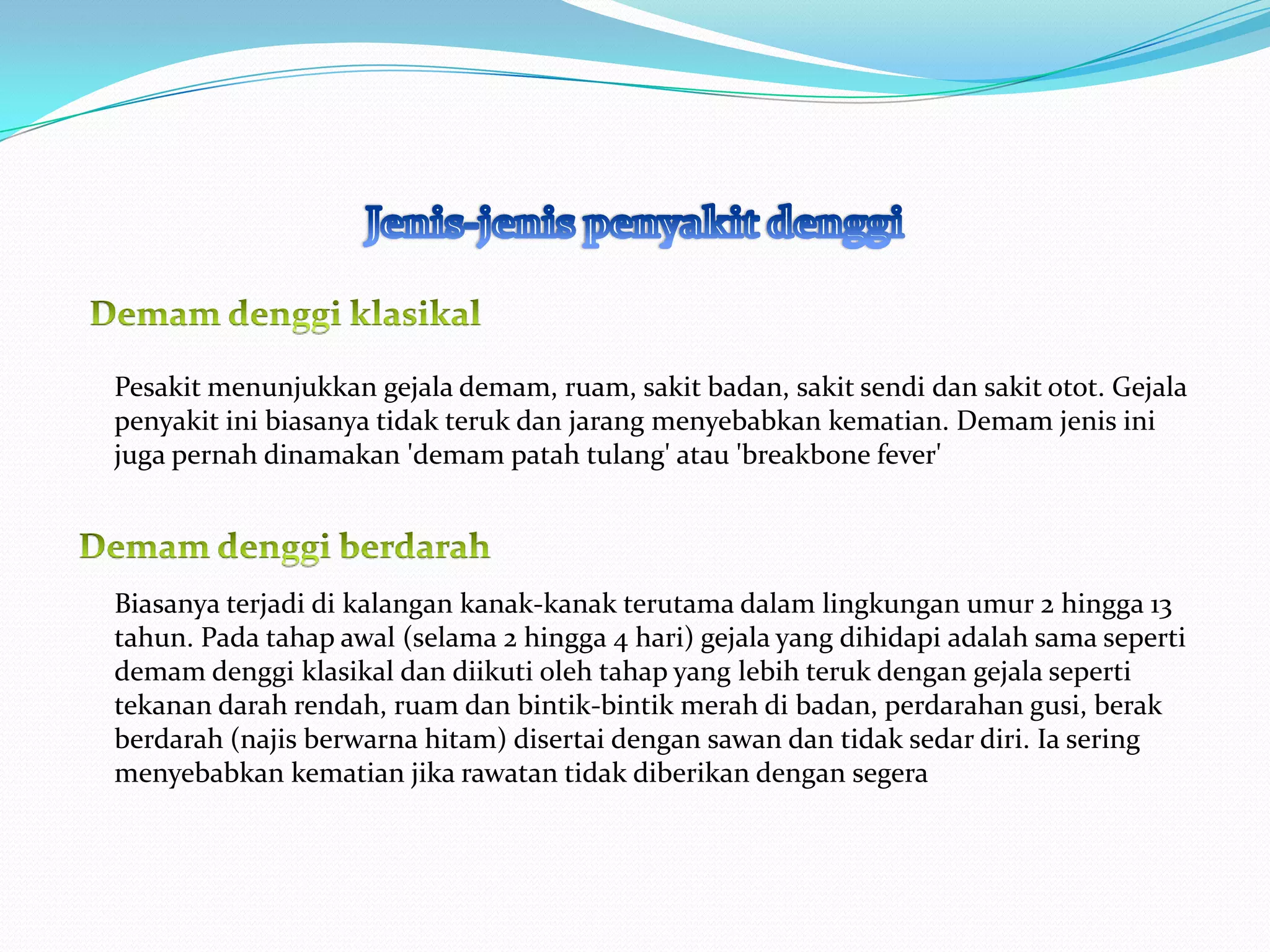 Jenis-jenis penyakit denggi

Demam denggi klasikal

Pesakit menunjukkan gejala demam, ruam, sakit badan, sakit sendi dan sakit otot. Gejala penyakit ini biasanya tidak teruk dan jarang menyebabkan kematian. Demam jenis ini juga pernah dinamakan 'demam patah tulang' atau 'breakbone fever'

Demam denggi berdarah

Biasanya terjadi di kalangan kanak-kanak terutama dalam lingkungan umur 2 hingga 13 tahun. Pada tahap awal (selama 2 hingga 4 hari) gejala yang dihidapi adalah sama seperti demam denggi klasikal dan diikuti oleh tahap yang lebih teruk dengan gejala seperti tekanan darah rendah, ruam dan bintik-bintik merah di badan, perdarahan gusi, berak berdarah (najis berwarna hitam) disertai dengan sawan dan tidak sedar diri. Ia sering menyebabkan kematian jika rawatan tidak diberikan dengan segera